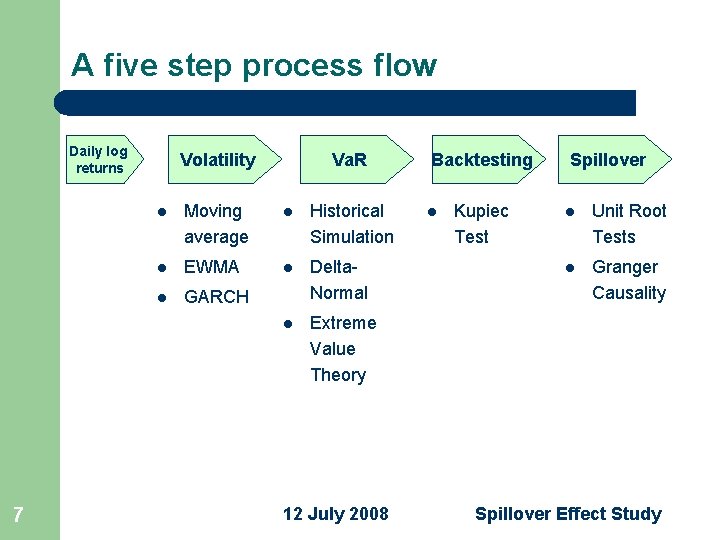 A five step process flow

Daily log returns

Volatility

VaR

Backtesting

Spillover

- Moving average
- EWMA
- GARCH

- Historical Simulation
- Delta-Normal
- Extreme Value Theory

- Kupiec Test

- Unit Root Tests
- Granger Causality

7

12 July 2008

Spillover Effect Study